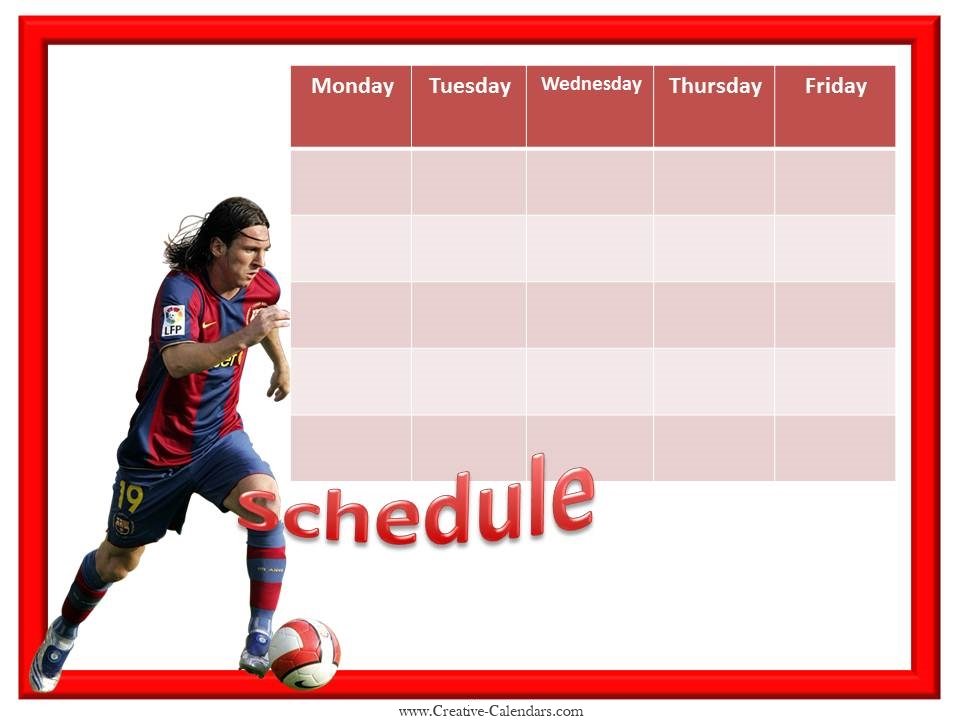 | Monday | Tuesday | Wednesday | Thursday | Friday |
|---|---|---|---|---|
| | | | | |
| | | | | |
| | | | | |
| | | | | |
| | | | | |

LFP

19

Schedule

www.Creative-Calendars.com